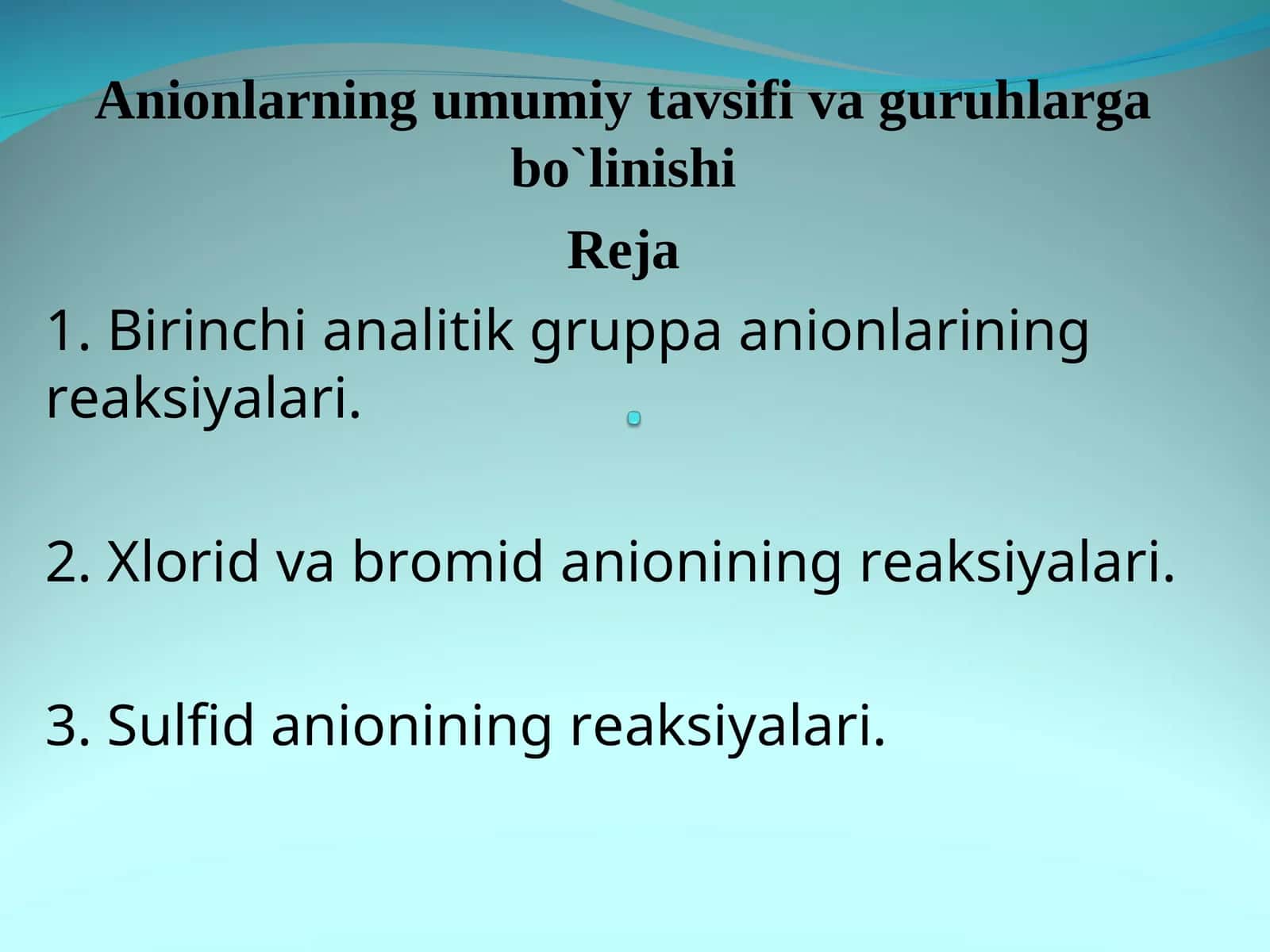 Anionlarning umumiy tavsifi va guruhlarga bo`linishi

Reja

1. Birinchi analitik gruppa anionlarining reaksiyalari.

2. Xlorid va bromid anionining reaksiyalari.

3. Sulfid anionining reaksiyalari.